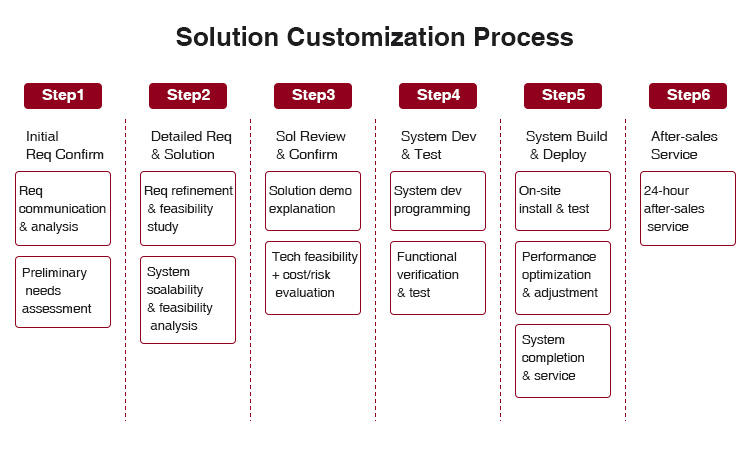 Solution Customization Process

Step1

Initial Req Confirm

Req communication & analysis

Preliminary needs assessment

Step2

Detailed Req & Solution

Req refinement & feasibility study

System scalability & feasibility analysis

Step3

Sol Review & Confirm

Solution demo explanation

Tech feasibility + cost/risk evaluation

Step4

System Dev & Test

System dev programming

Functional verification & test

Step5

System Build & Deploy

On-site install & test

Performance optimization & adjustment

System completion & service

Step6

After-sales Service

24-hour after-sales service